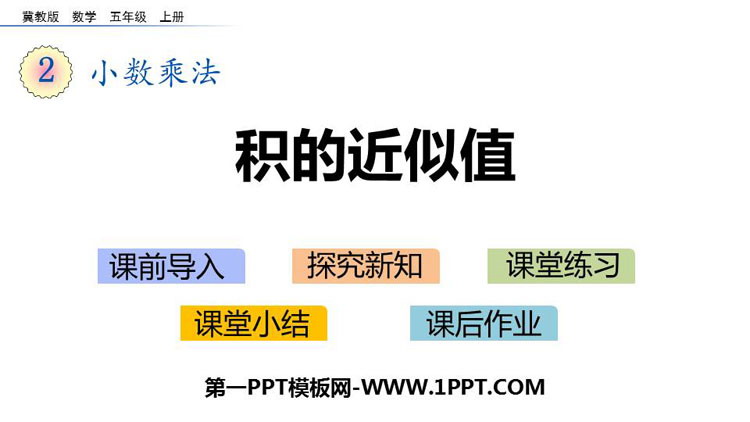 冀教版 数学 五年级 上册

2 小数乘法

积的近似值

课前导入 探究新知 课堂练习

课堂小结 课后作业

第一PPT模板网-WWW.1PPT.COM